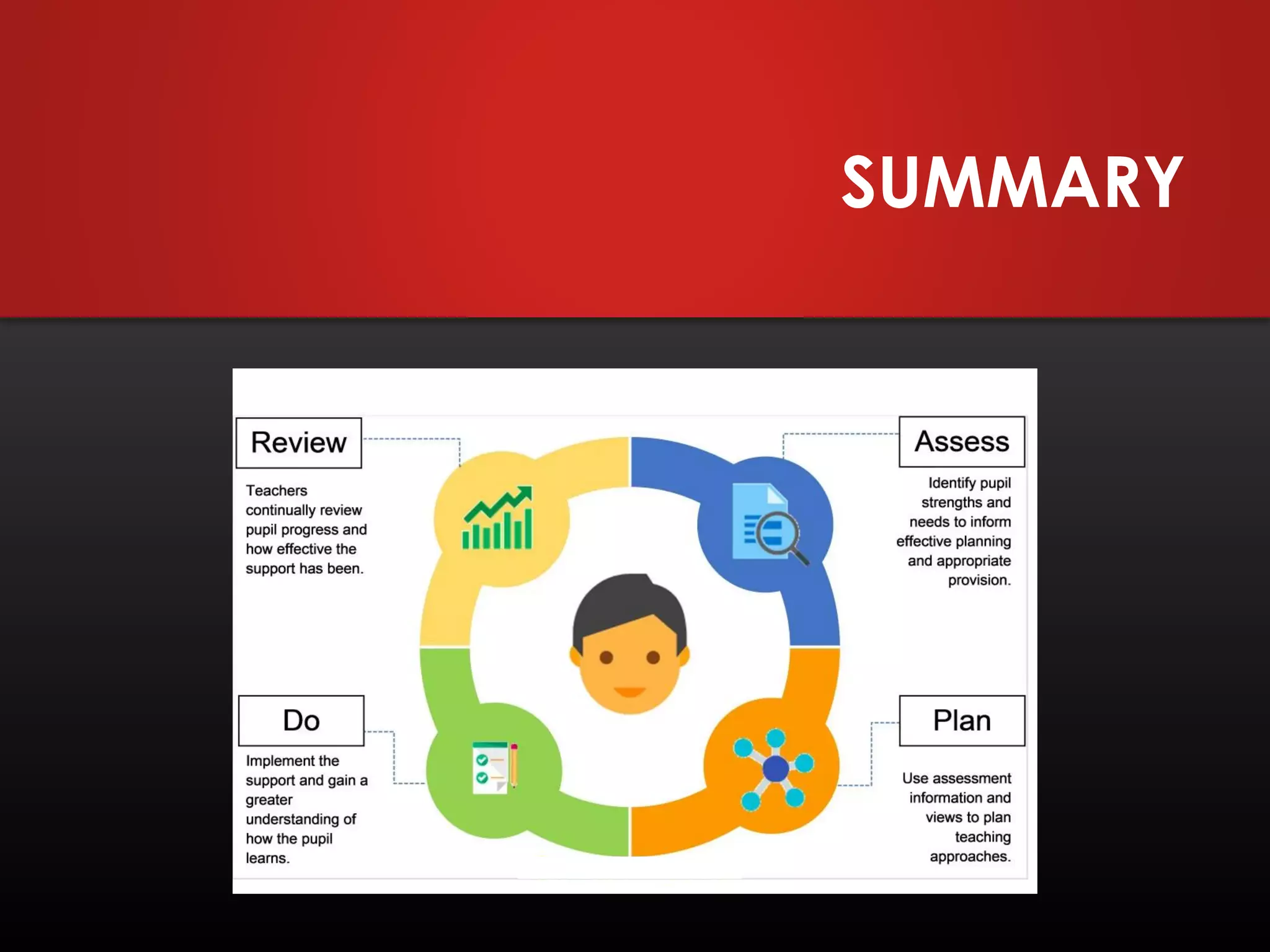 SUMMARY

Review

Teachers continually review pupil progress and how effective the support has been.

Assess

Identify pupil strengths and needs to inform effective planning and appropriate provision.

Do

Implement the support and gain a greater understanding of how the pupil learns.

Plan

Use assessment information and views to plan teaching approaches.